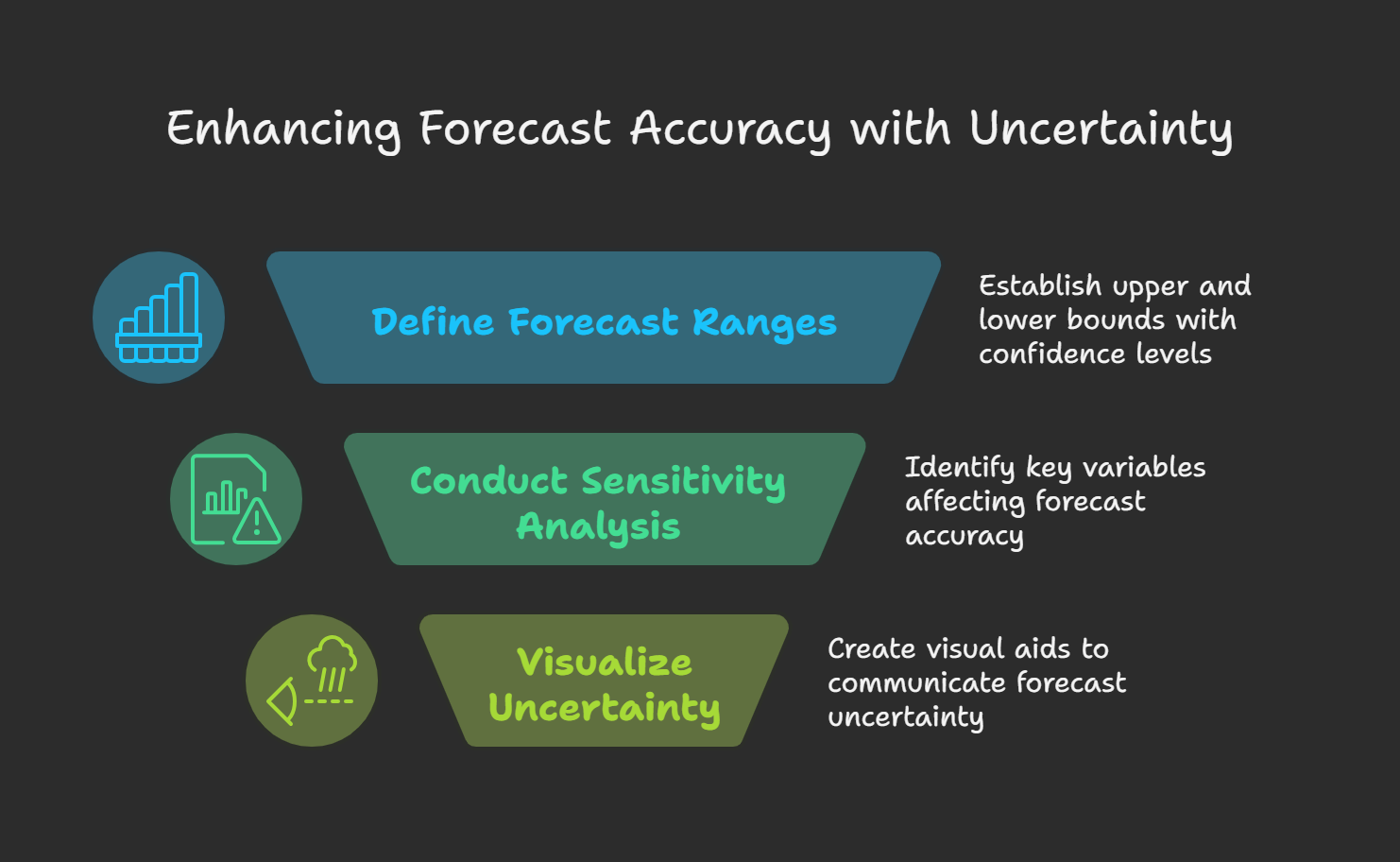 Enhancing Forecast Accuracy with Uncertainty

Define Forecast Ranges

Establish upper and lower bounds with confidence levels

Conduct Sensitivity Analysis

Identify key variables affecting forecast accuracy

Visualize Uncertainty

Create visual aids to communicate forecast uncertainty